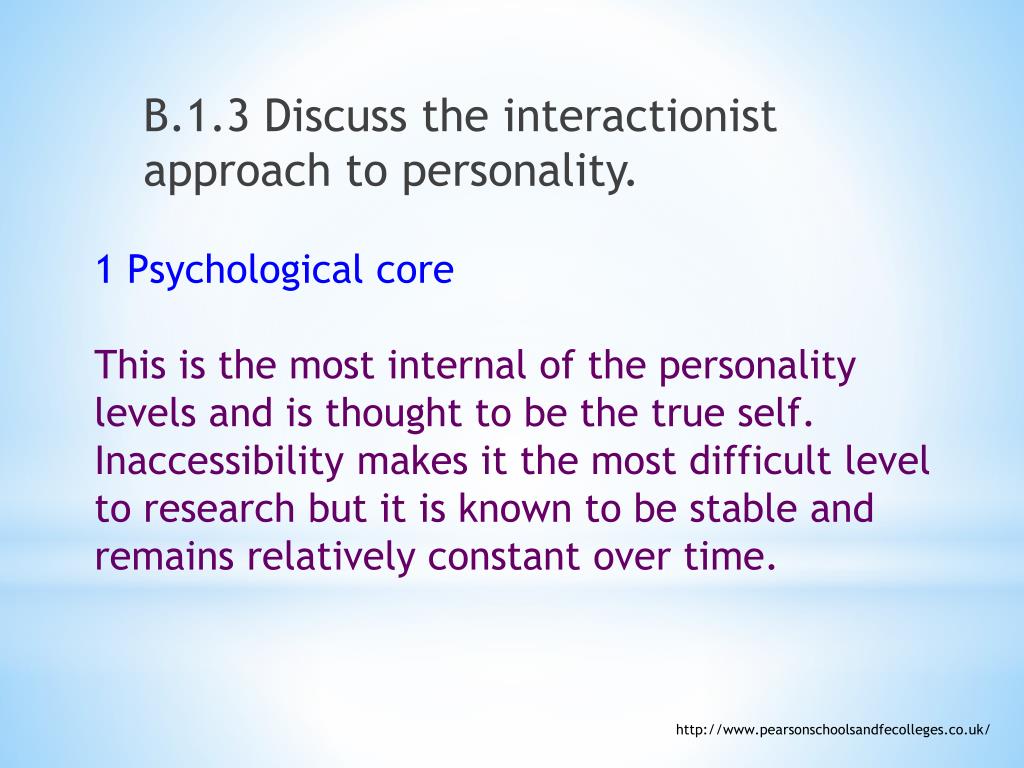 B.1.3 Discuss the interactionist approach to personality.

1 Psychological core

This is the most internal of the personality levels and is thought to be the true self. Inaccessibility makes it the most difficult level to research but it is known to be stable and remains relatively constant over time.

http://www.pearsonschoolsandfecolleges.co.uk/